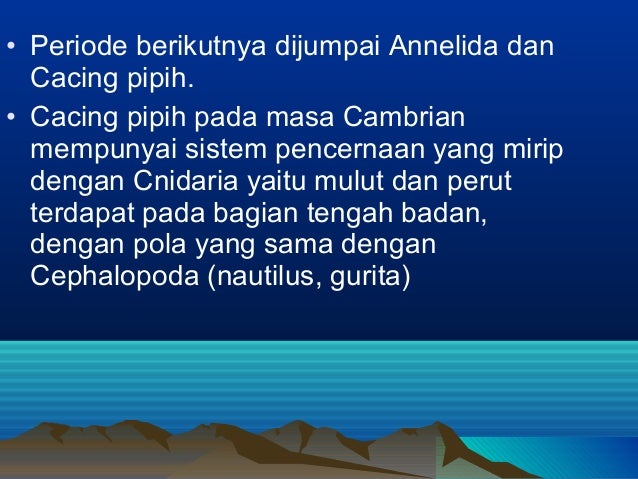 • Periode berikutnya dijumpai Annelida dan Cacing pipih.

• Cacing pipih pada masa Cambrian mempunyai sistem pencernaan yang mirip dengan Cnidaria yaitu mulut dan perut terdapat pada bagian tengah badan, dengan pola yang sama dengan Cephalopoda (nautilus, gurita)